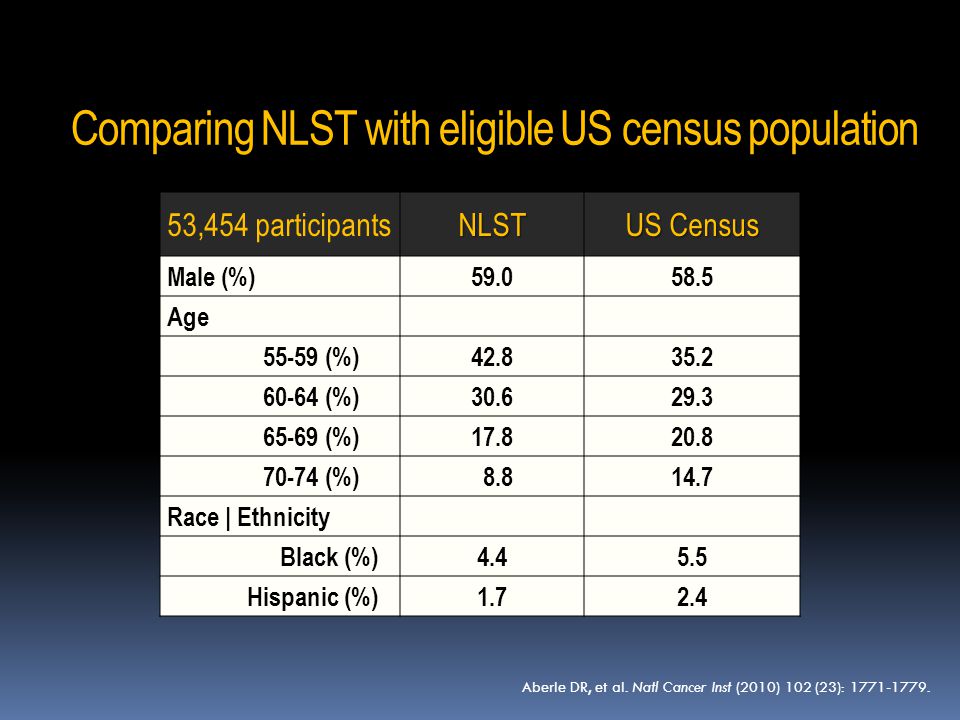 Comparing NLST with eligible US census population

| 53,454 participants | NLST | US Census |
|---|---|---|
| Male (%) | 59.0 | 58.5 |
| Age | | |
| 55-59 (%) | 42.8 | 35.2 |
| 60-64 (%) | 30.6 | 29.3 |
| 65-69 (%) | 17.8 | 20.8 |
| 70-74 (%) | 8.8 | 14.7 |
| Race \| Ethnicity | | |
| Black (%) | 4.4 | 5.5 |
| Hispanic (%) | 1.7 | 2.4 |

Aberle DR, et al. Natl Cancer Inst (2010) 102 (23): 1771-1779.